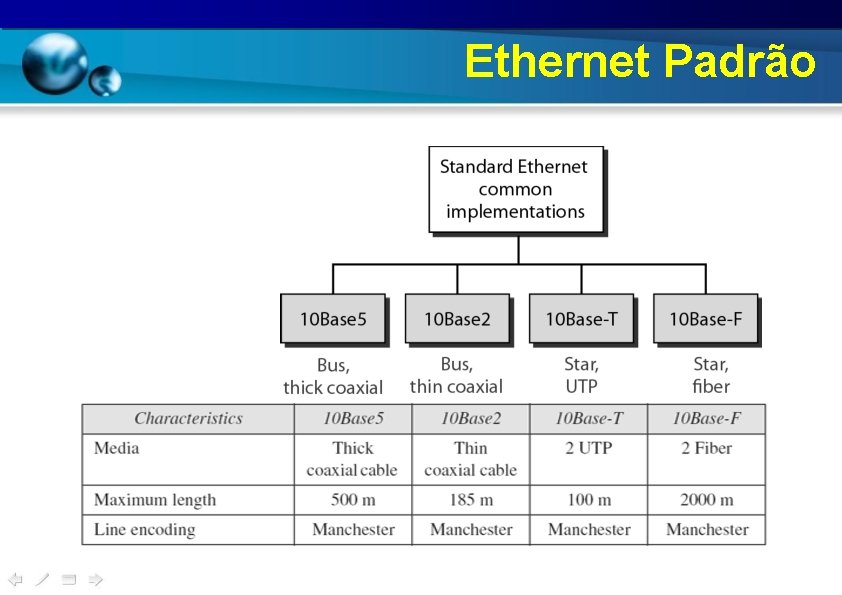 Ethernet Padrão

Standard Ethernet common implementations

10Base5

10Base2

10Base-T

10Base-F

Bus, thick coaxial

Bus, thin coaxial

Star, UTP

Star, fiber

| Characteristics | 10Base5 | 10Base2 | 10Base-T | 10Base-F |
|---|---|---|---|---|
| Media | Thick coaxial cable | Thin coaxial cable | 2 UTP | 2 Fiber |
| Maximum length | 500 m | 185 m | 100 m | 2000 m |
| Line encoding | Manchester | Manchester | Manchester | Manchester |